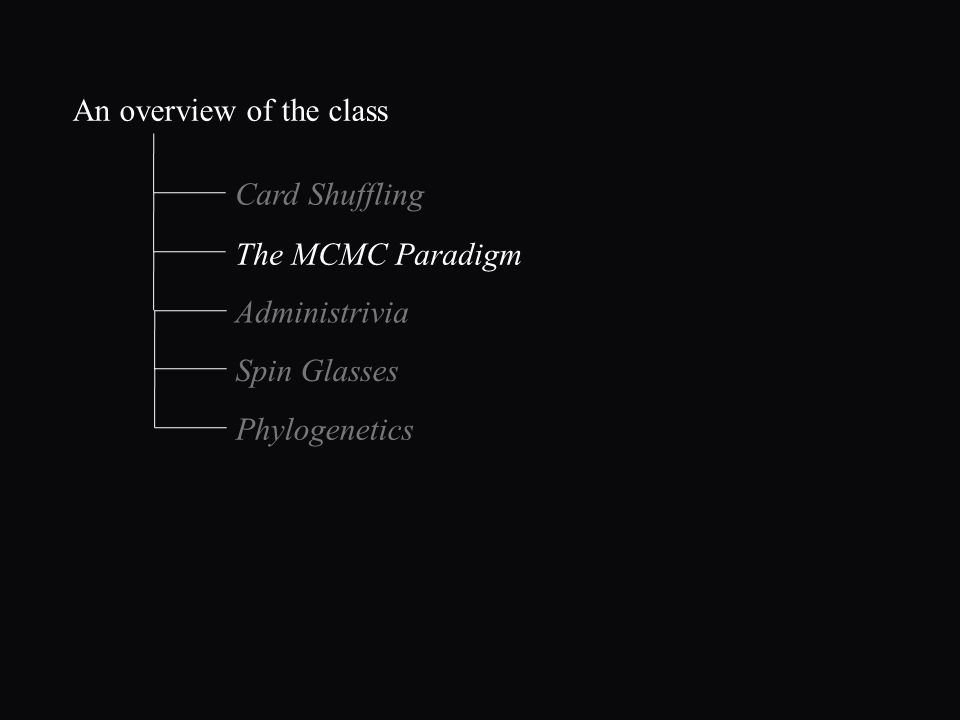 An overview of the class

Card Shuffling

The MCMC Paradigm

Administrivia

Spin Glasses

Phylogenetics